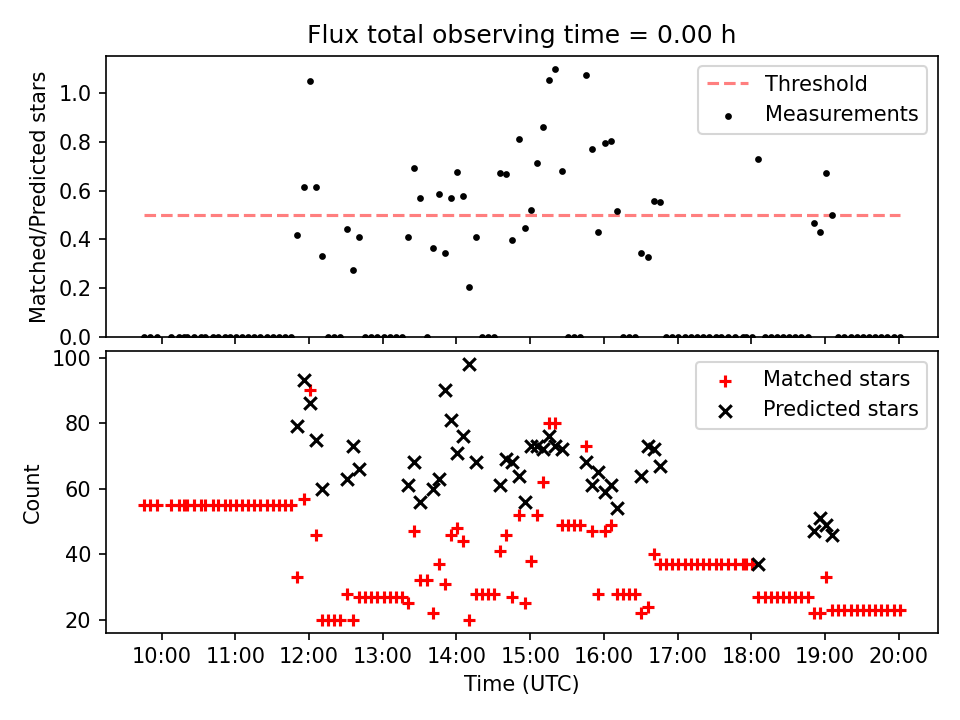 Flux total observing time = 0.00 h

Matched/Predicted stars

1.0
0.8
0.6
0.4
0.2
0.0

Threshold
Measurements

Count

100
80
60
40
20

Matched stars
Predicted stars

10:00
11:00
12:00
13:00
14:00
15:00
16:00
17:00
18:00
19:00
20:00

Time (UTC)